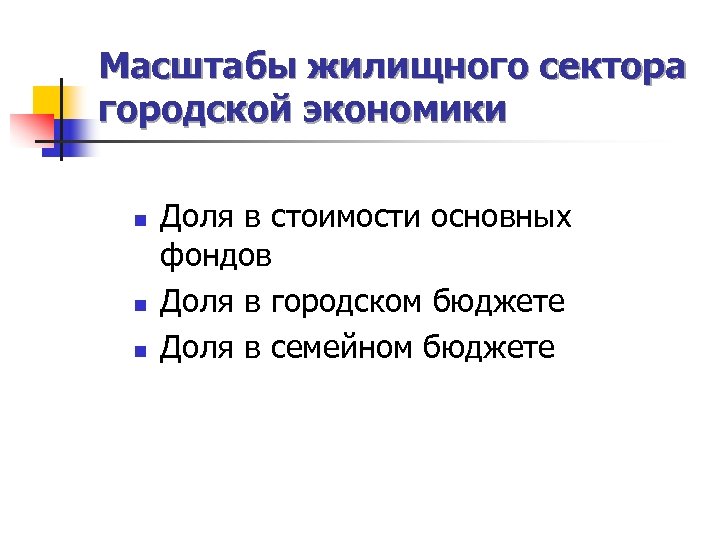 Масштабы жилищного сектора городской экономики

- Доля в стоимости основных фондов
- Доля в городском бюджете
- Доля в семейном бюджете